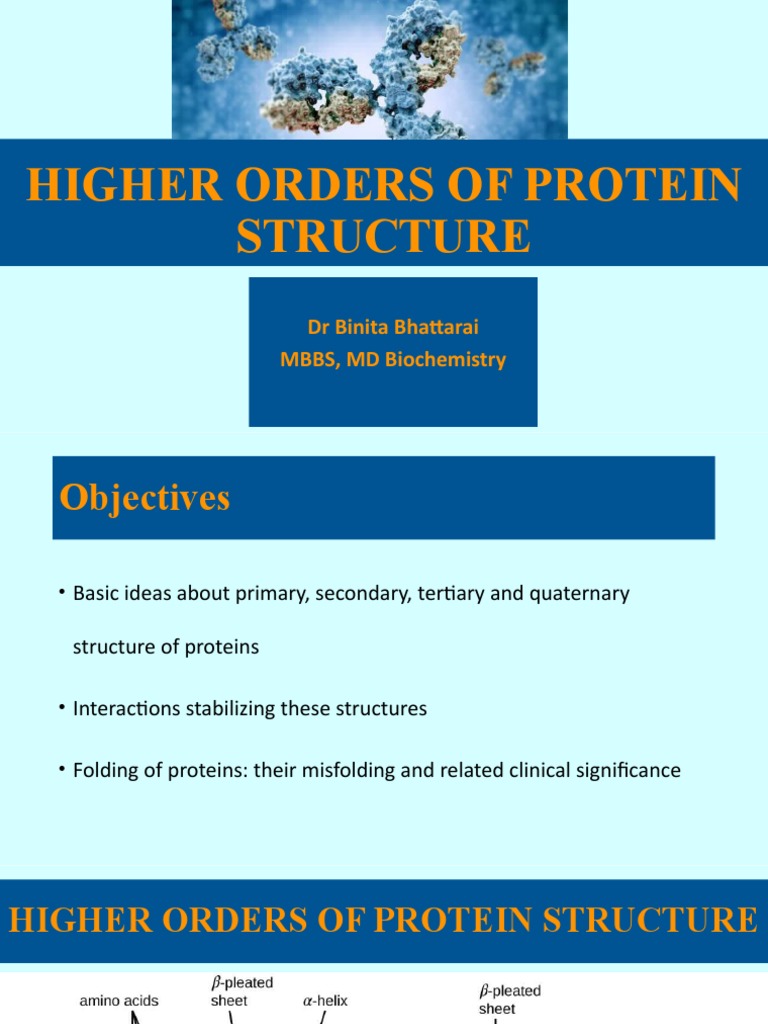 HIGHER ORDERS OF PROTEIN STRUCTURE

Dr Binita Bhattarai
MBBS, MD Biochemistry

Objectives

• Basic ideas about primary, secondary, tertiary and quaternary structure of proteins

• Interactions stabilizing these structures

• Folding of proteins: their misfolding and related clinical significance

HIGHER ORDERS OF PROTEIN STRUCTURE

amino acids
$\beta$-pleated sheet
$\alpha$-helix
$\beta$-pleated sheet